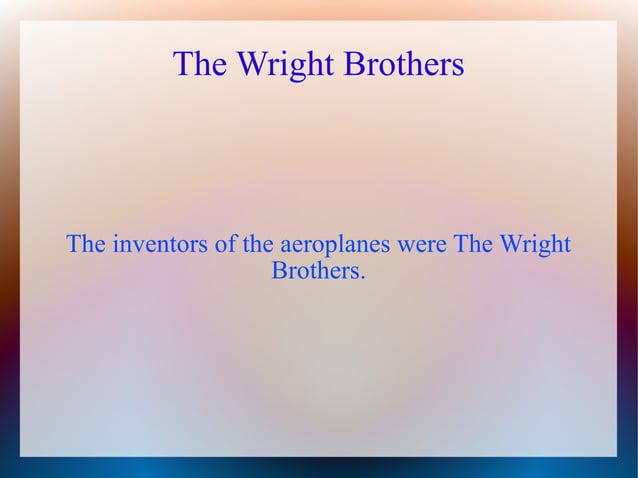 The Wright Brothers

The inventors of the aeroplanes were The Wright Brothers.